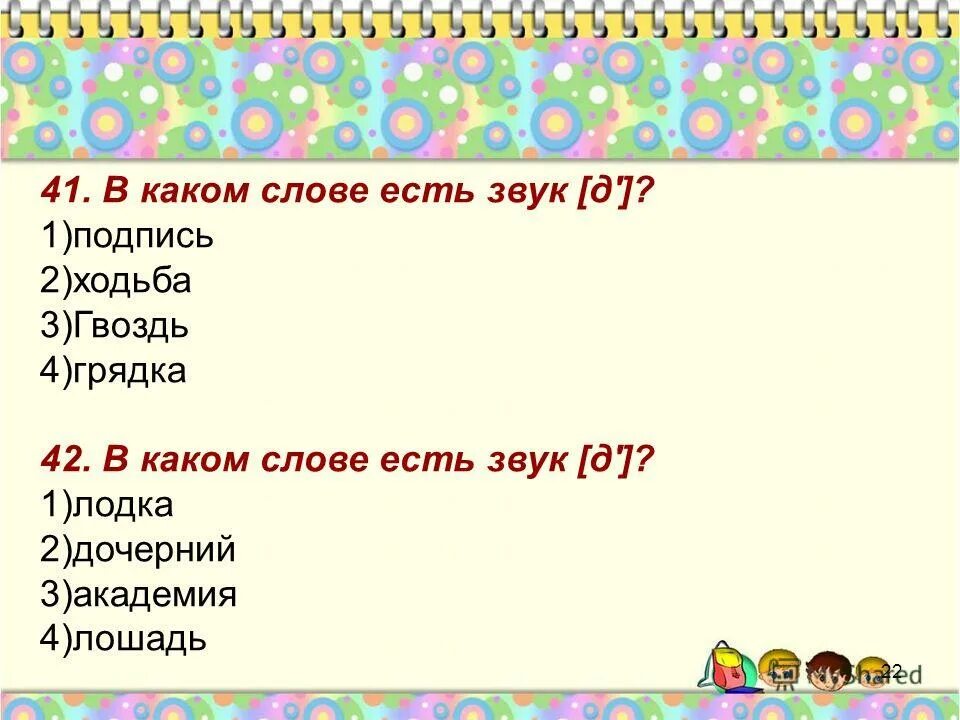 41. В каком слове есть звук [д']?
1)подпись
2)ходьба
3)Гвоздь
4)грядка

42. В каком слове есть звук [д']?
1)лодка
2)дочерний
3)академия
4)лошадь

22